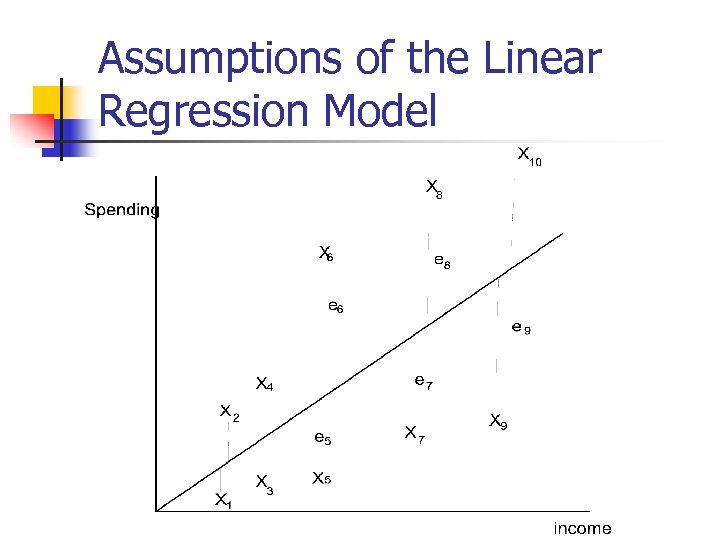 Assumptions of the Linear Regression Model

$X_{10}$

$X_8$

Spending

$X_6$

$e_8$

$e_6$

$e_9$

$X_4$

$e_7$

$X_2$

$X_9$

$e_5$

$X_7$

$X_3$

$X_5$

$X_1$

income